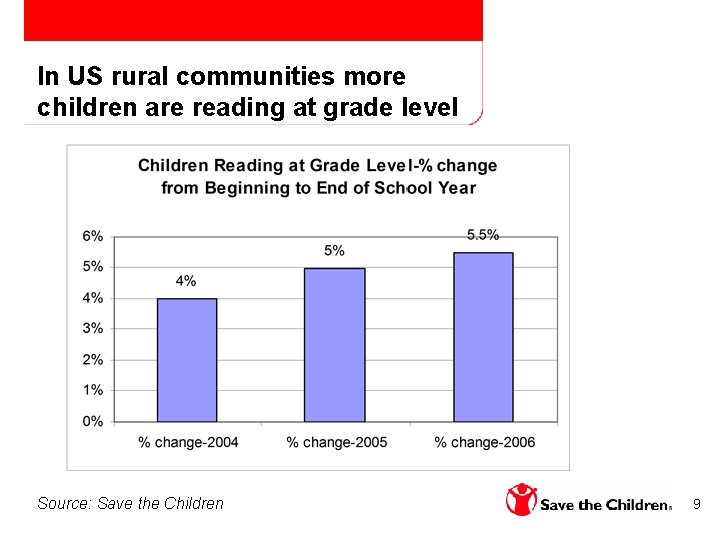 In US rural communities more children are reading at grade level

Children Reading at Grade Level-% change from Beginning to End of School Year

6%
5%
4%
3%
2%
1%
0%

4%
5%
5.5%

% change-2004
% change-2005
% change-2006

Source: Save the Children

Save the Children®

9